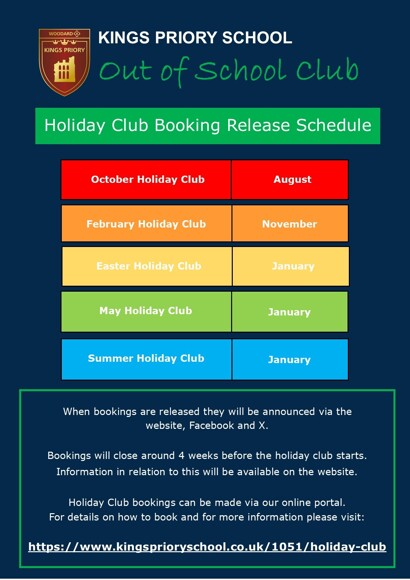 WOODARD
KINGS PRIORY

KINGS PRIORY SCHOOL
Out of School Club

Holiday Club Booking Release Schedule

| October Holiday Club | August |
|---|---|
| February Holiday Club | November |
| Easter Holiday Club | January |
| May Holiday Club | January |
| Summer Holiday Club | January |

When bookings are released they will be announced via the website, Facebook and X.

Bookings will close around 4 weeks before the holiday club starts. Information in relation to this will be available on the website.

Holiday Club bookings can be made via our online portal. For details on how to book and for more information please visit:

https://www.kingsprioryschool.co.uk/1051/holiday-club